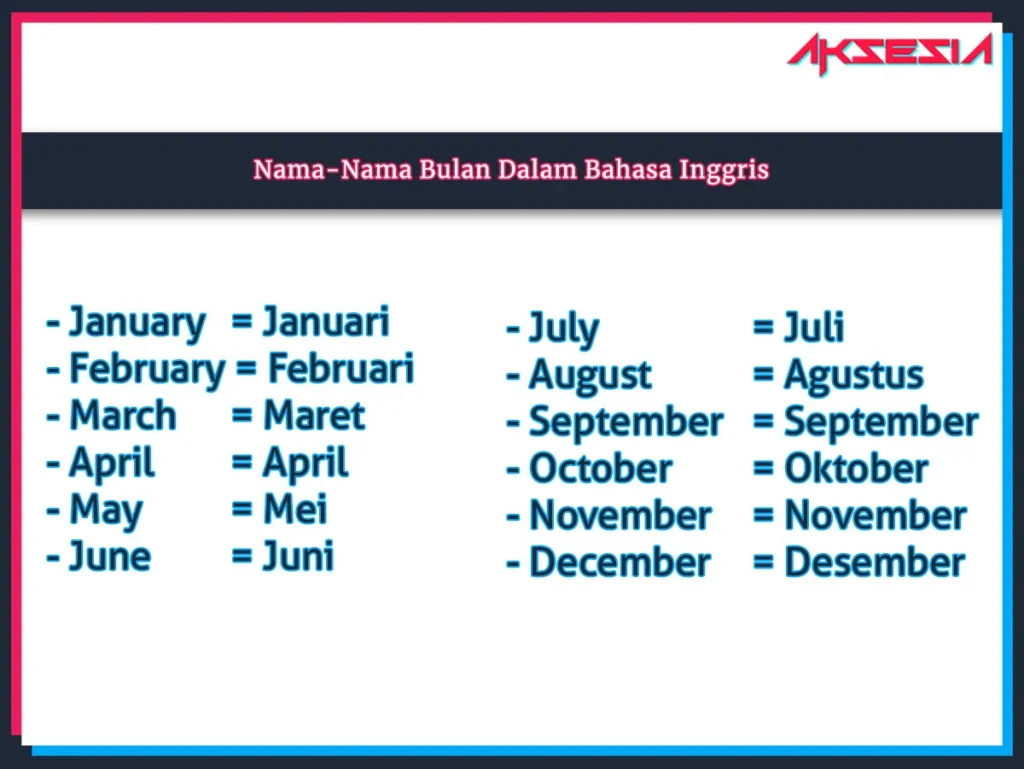 AKSESIA

Nama-Nama Bulan Dalam Bahasa Inggris

- January = Januari
- February = Februari
- March = Maret
- April = April
- May = Mei
- June = Juni

- July = Juli
- August = Agustus
- September = September
- October = Oktober
- November = November
- December = Desember